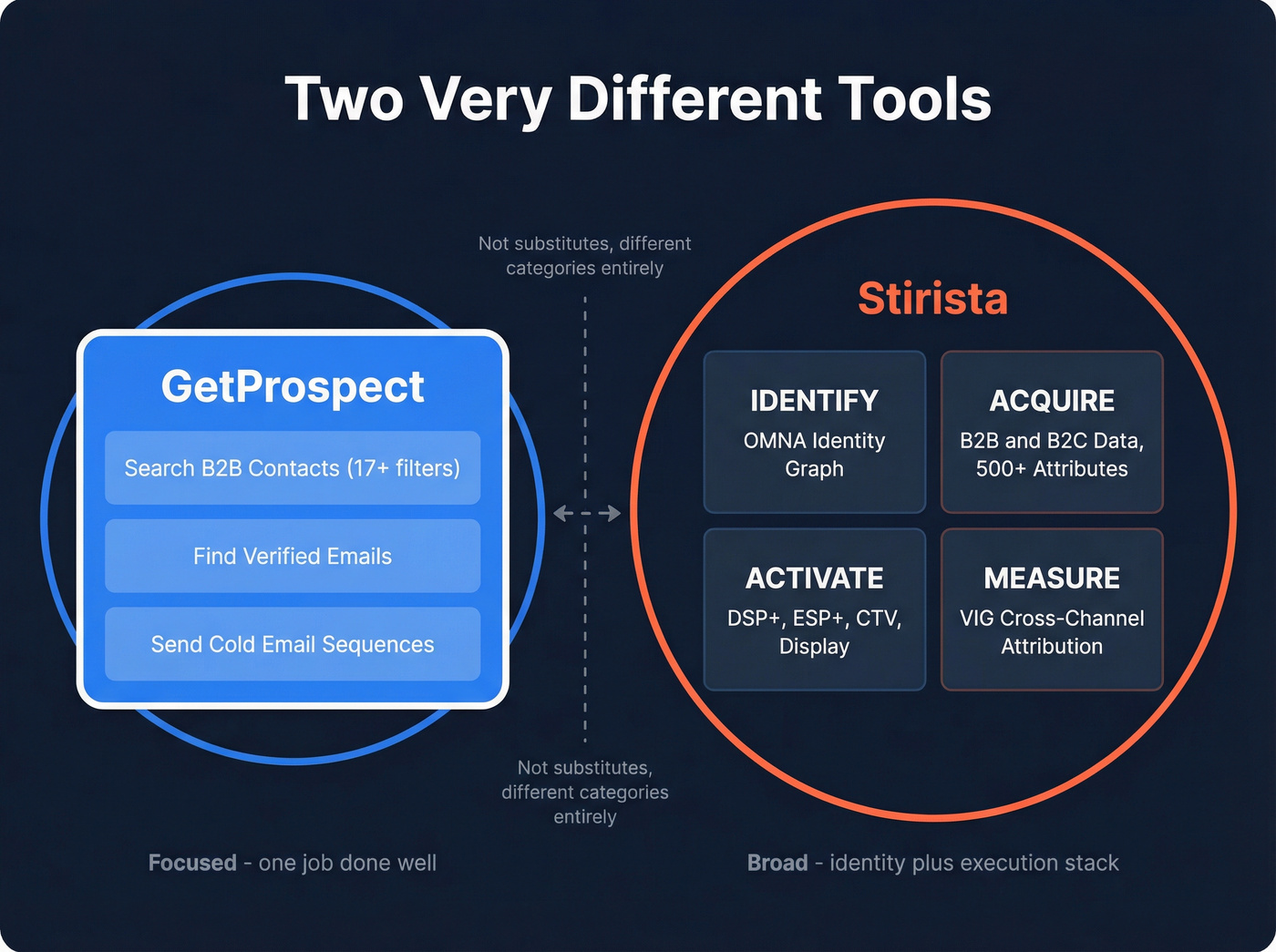 Two Very Different Tools

Not substitutes, different categories entirely

GetProspect

Search B2B Contacts (17+ filters)

Find Verified Emails

Send Cold Email Sequences

Stirista

IDENTIFY
OMNA Identity Graph

ACQUIRE
B2B and B2C Data, 500+ Attributes

ACTIVATE
DSP+, ESP+, CTV, Display

MEASURE
VIG Cross-Channel Attribution

Not substitutes, different categories entirely

Focused - one job done well

Broad - identity plus execution stack